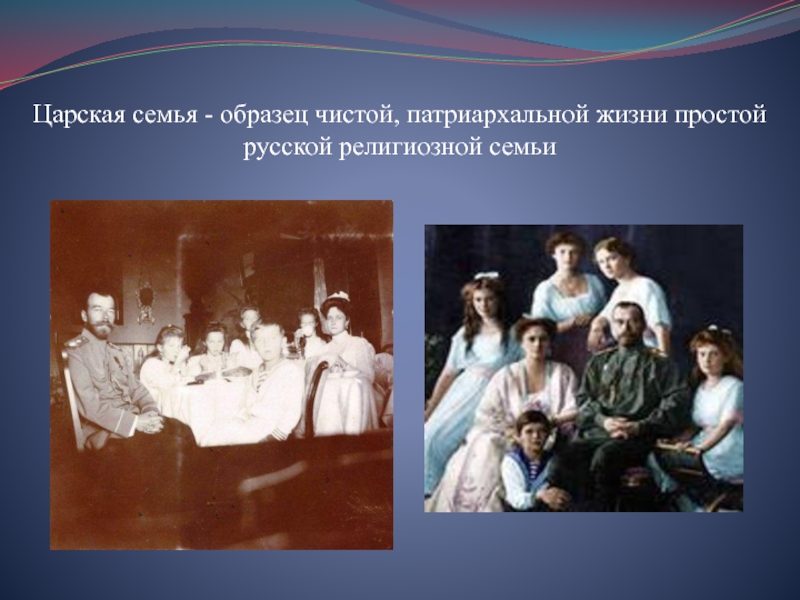 Царская семья - образец чистой, патриархальной жизни простой русской религиозной семьи